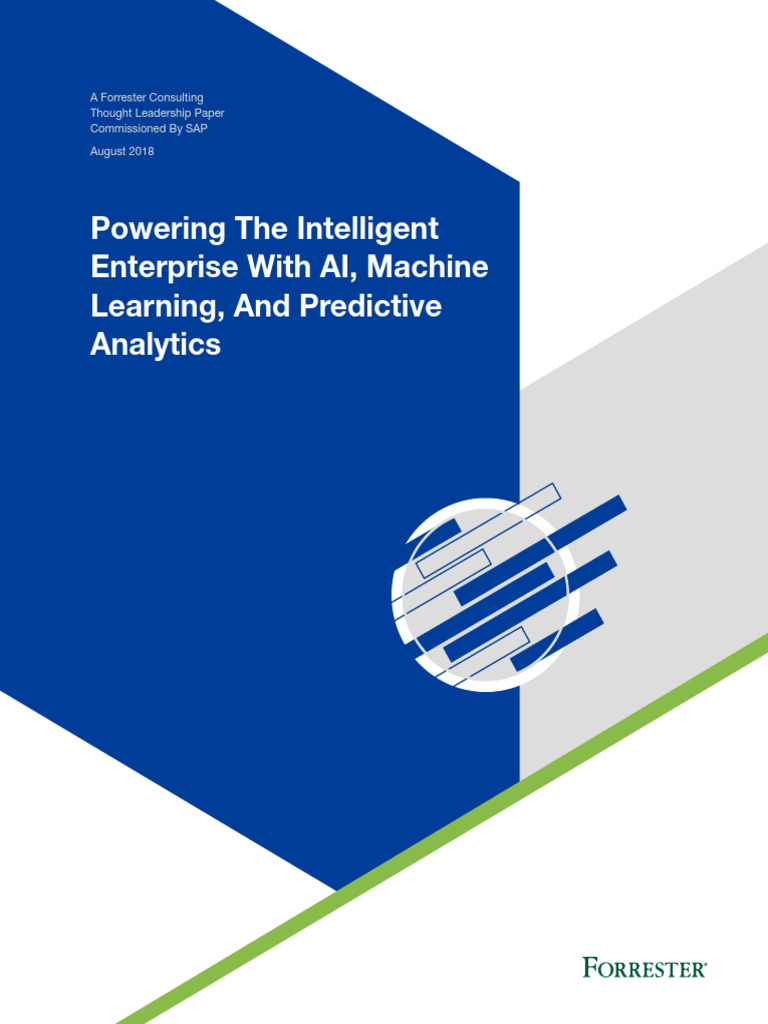 A Forrester Consulting
Thought Leadership Paper
Commissioned By SAP

August 2018

Powering The Intelligent Enterprise With AI, Machine Learning, And Predictive Analytics

FORRESTER®